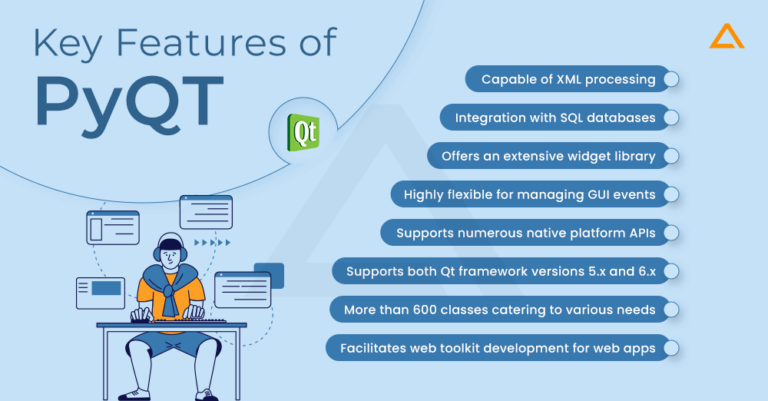 Key Features of
PyQT

Qt

Capable of XML processing

Integration with SQL databases

Offers an extensive widget library

Highly flexible for managing GUI events

Supports numerous native platform APIs

Supports both Qt framework versions 5.x and 6.x

More than 600 classes catering to various needs

Facilitates web toolkit development for web apps